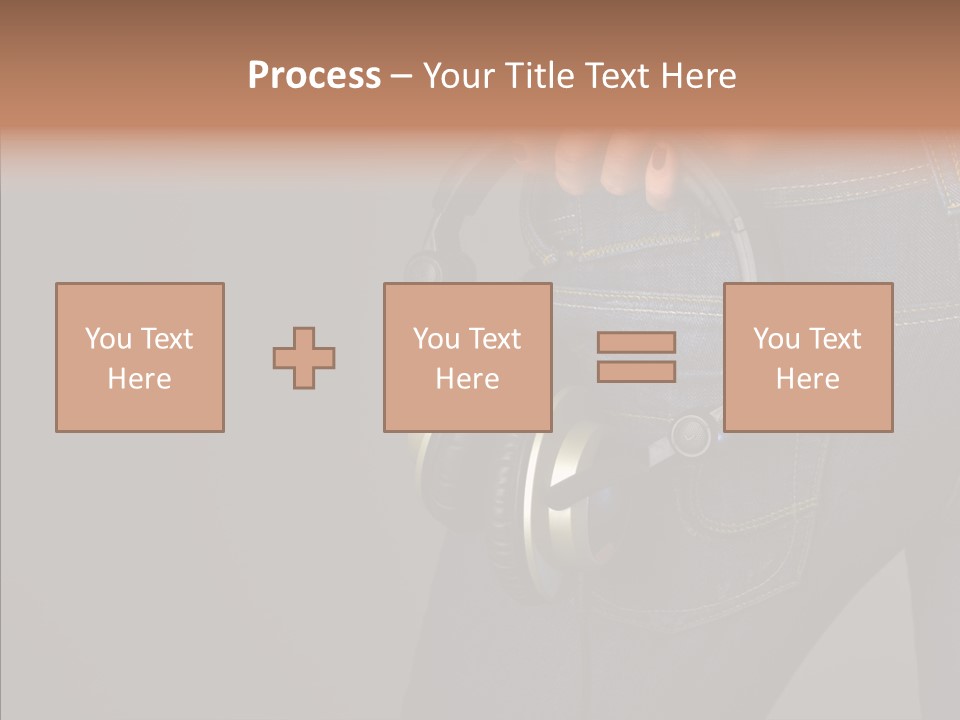 Process – Your Title Text Here

You Text Here

You Text Here

You Text Here